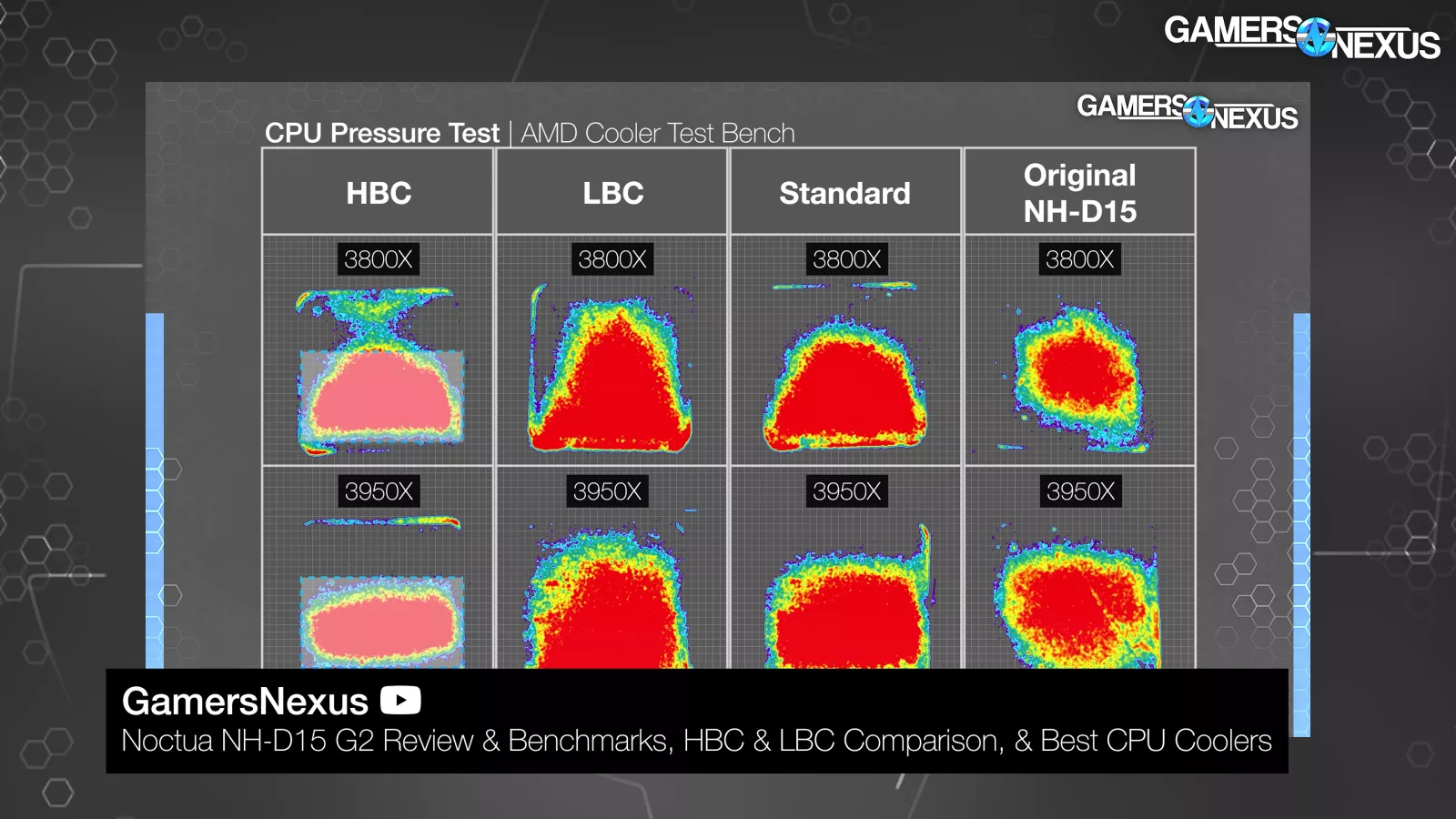 GAMERS NEXUS

GAMERS NEXUS

CPU Pressure Test | AMD Cooler Test Bench

| HBC | LBC | Standard | Original NH-D15 |
|---|---|---|---|
| 3800X | 3800X | 3800X | 3800X |
| 3950X | 3950X | 3950X | 3950X |

GamersNexus

Noctua NH-D15 G2 Review & Benchmarks, HBC & LBC Comparison, & Best CPU Coolers